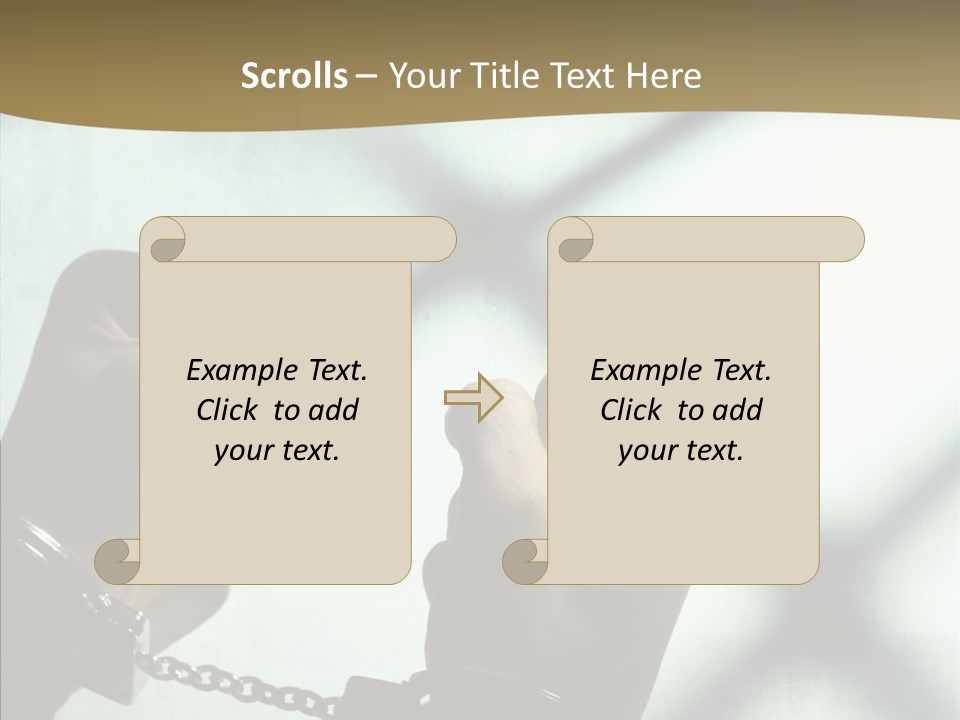 Scrolls – Your Title Text Here

Example Text. Click to add your text.

Example Text. Click to add your text.